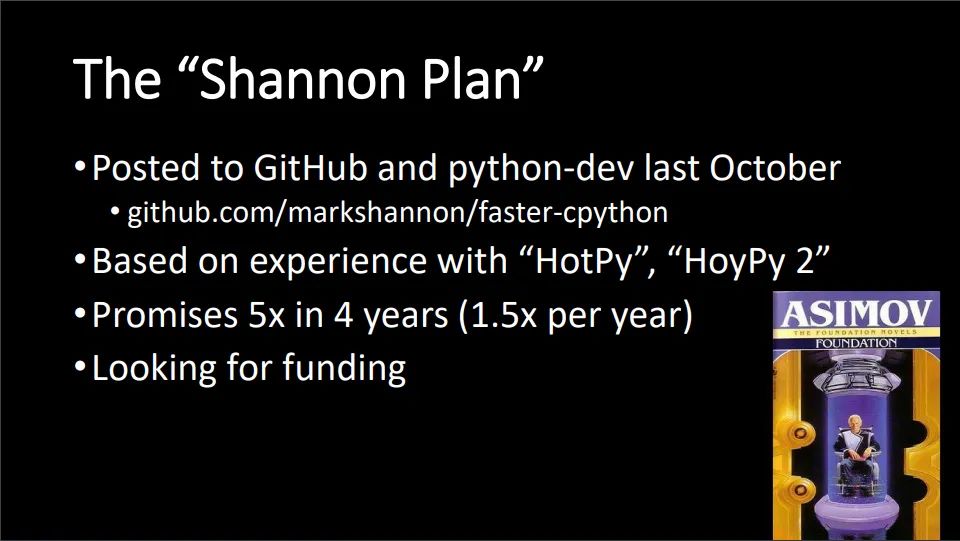 The “Shannon Plan”

• Posted to GitHub and python-dev last October
  • github.com/markshannon/faster-cpython
• Based on experience with “HotPy”, “HoyPy 2”
• Promises 5x in 4 years (1.5x per year)
• Looking for funding

ASIMOV
THE FOUNDATION NOVELS
FOUNDATION